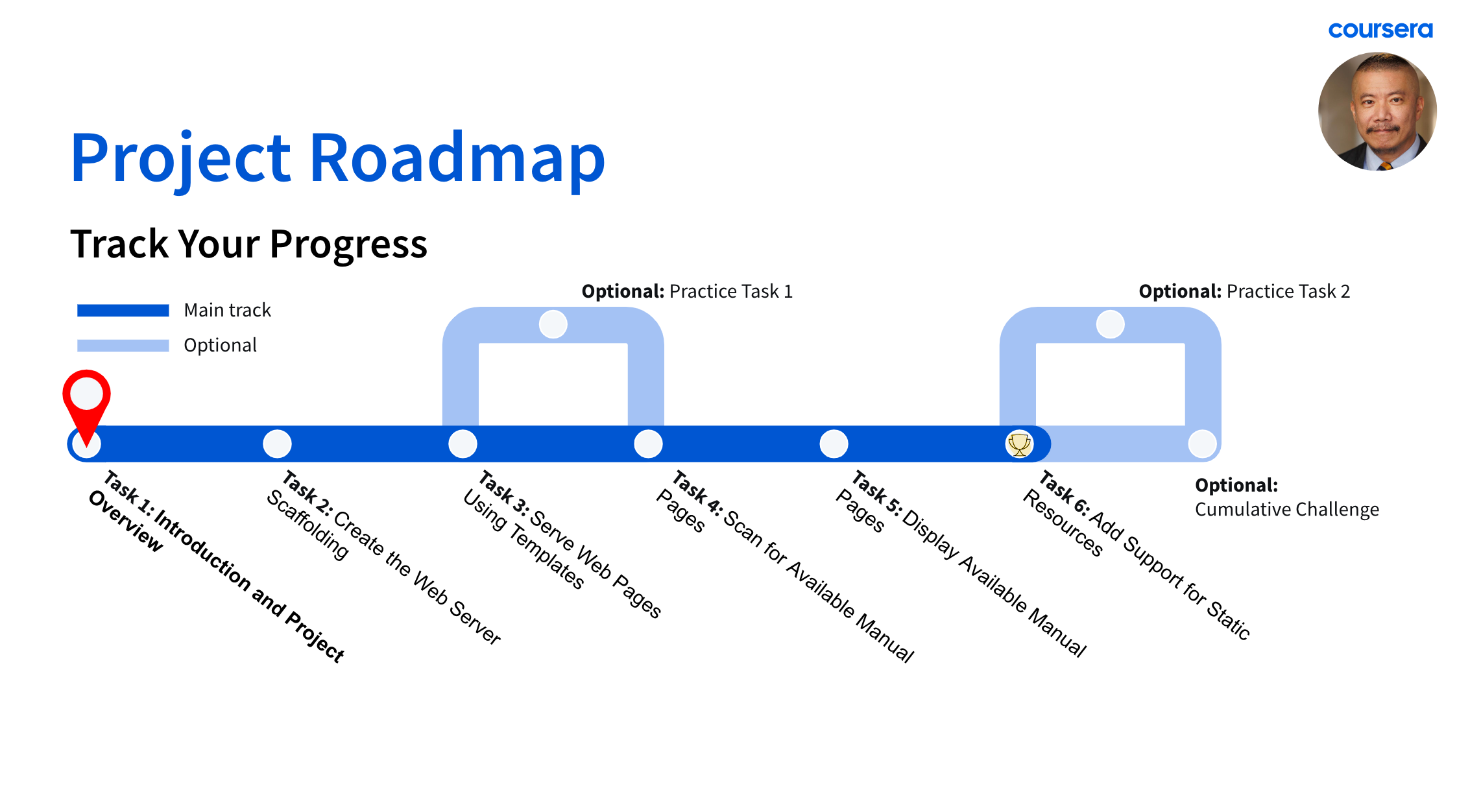 coursera

Project Roadmap

Track Your Progress

Main track

Optional

Optional: Practice Task 1

Optional: Practice Task 2

Task 1: Introduction and Project Overview

Task 2: Create the Web Server Scaffolding

Task 3: Serve Web Pages Using Templates

Task 4: Scan for Available Manual Pages

Task 5: Display Available Manual Pages

Task 6: Add Support for Static Resources

Optional: Cumulative Challenge